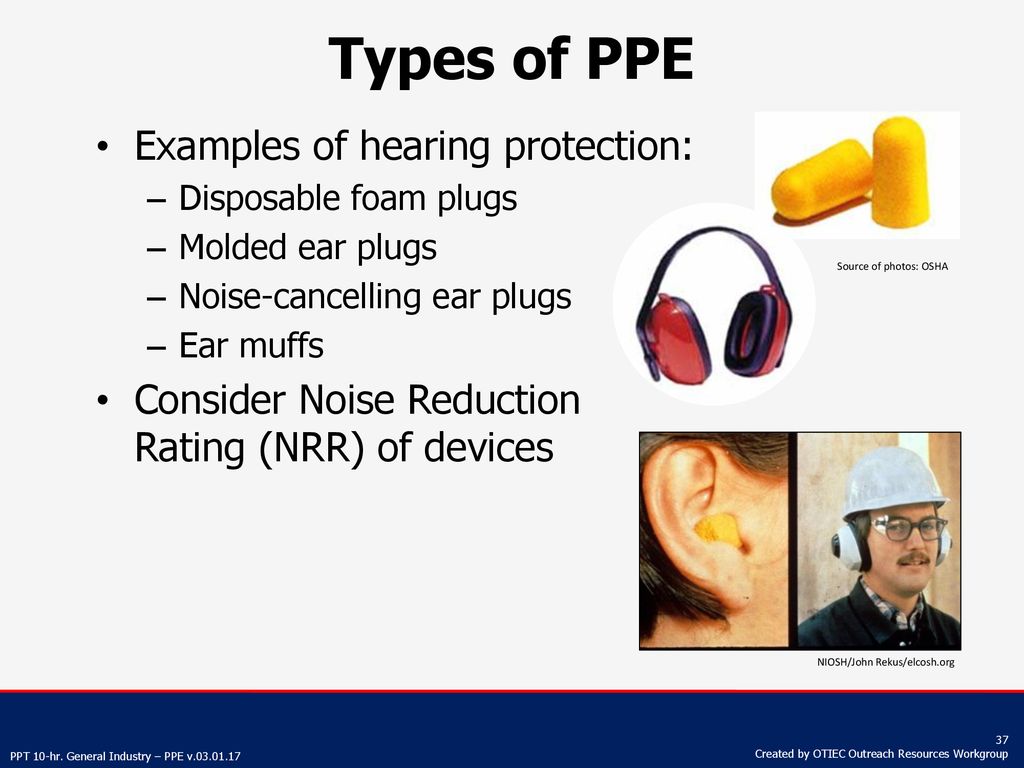 Types of PPE

• Examples of hearing protection:
– Disposable foam plugs
– Molded ear plugs
– Noise-cancelling ear plugs
– Ear muffs

• Consider Noise Reduction Rating (NRR) of devices

Source of photos: OSHA

NIOSH/John Rekus/elcosh.org

PPT 10-hr. General Industry – PPE v.03.01.17

37

Created by OTIEC Outreach Resources Workgroup